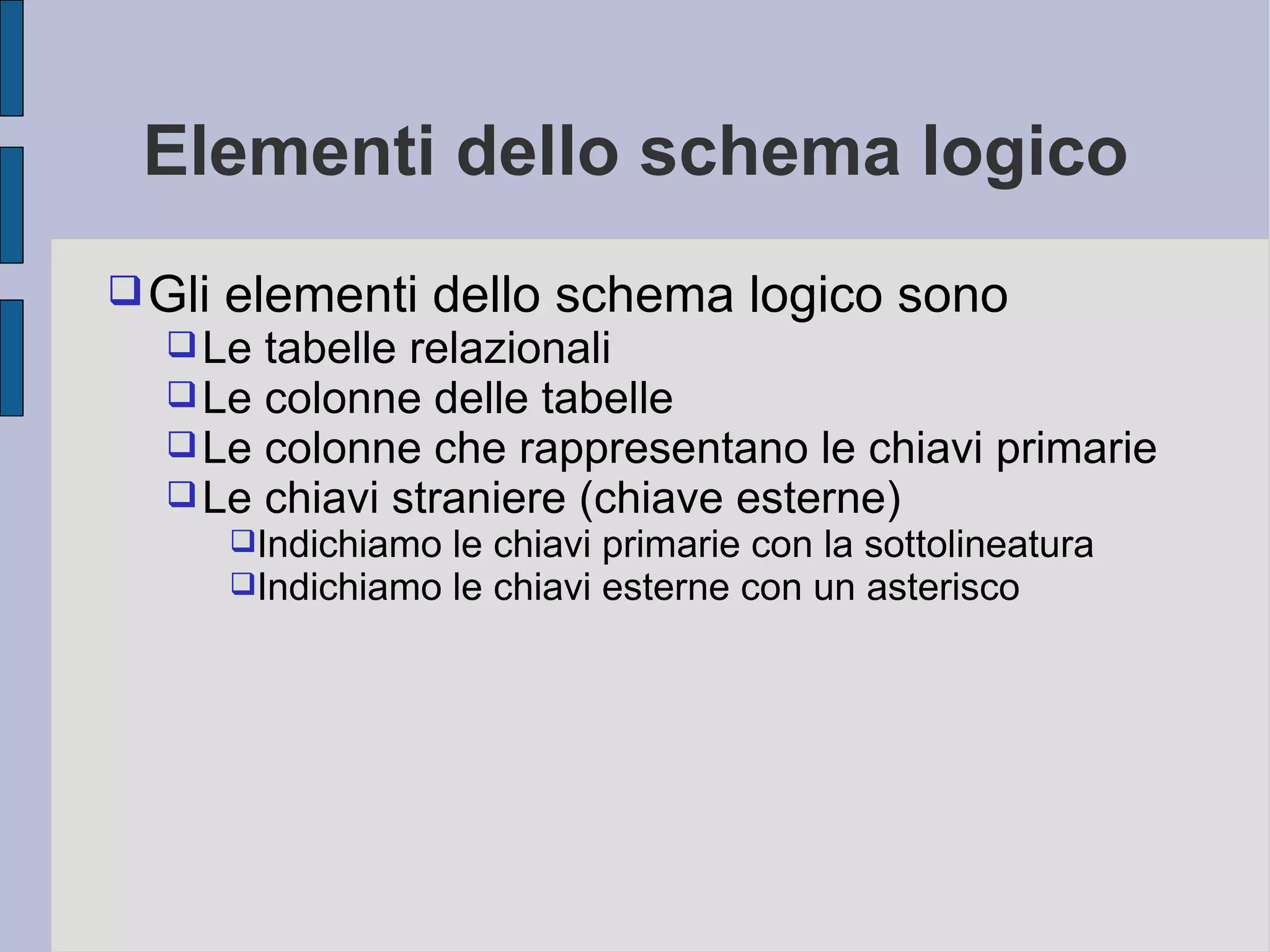 Elementi dello schema logico

❑ Gli elementi dello schema logico sono
❑ Le tabelle relazionali
❑ Le colonne delle tabelle
❑ Le colonne che rappresentano le chiavi primarie
❑ Le chiavi straniere (chiave esterne)
❑ Indichiamo le chiavi primarie con la sottolineatura
❑ Indichiamo le chiavi esterne con un asterisco